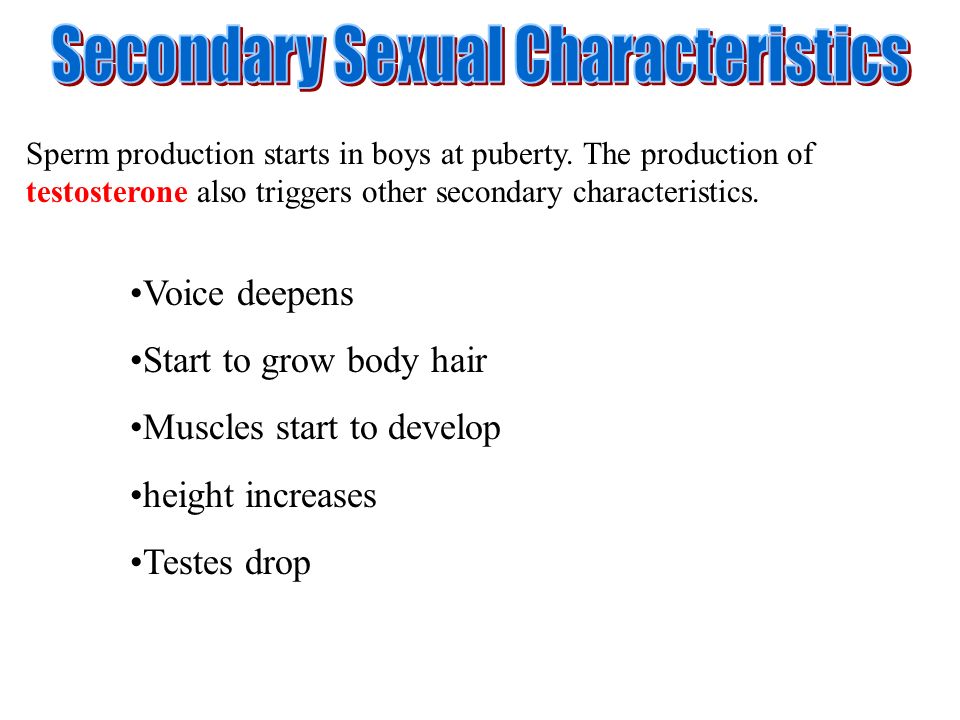 Secondary Sexual Characteristics

Sperm production starts in boys at puberty. The production of testosterone also triggers other secondary characteristics.

•Voice deepens

•Start to grow body hair

•Muscles start to develop

•height increases

•Testes drop